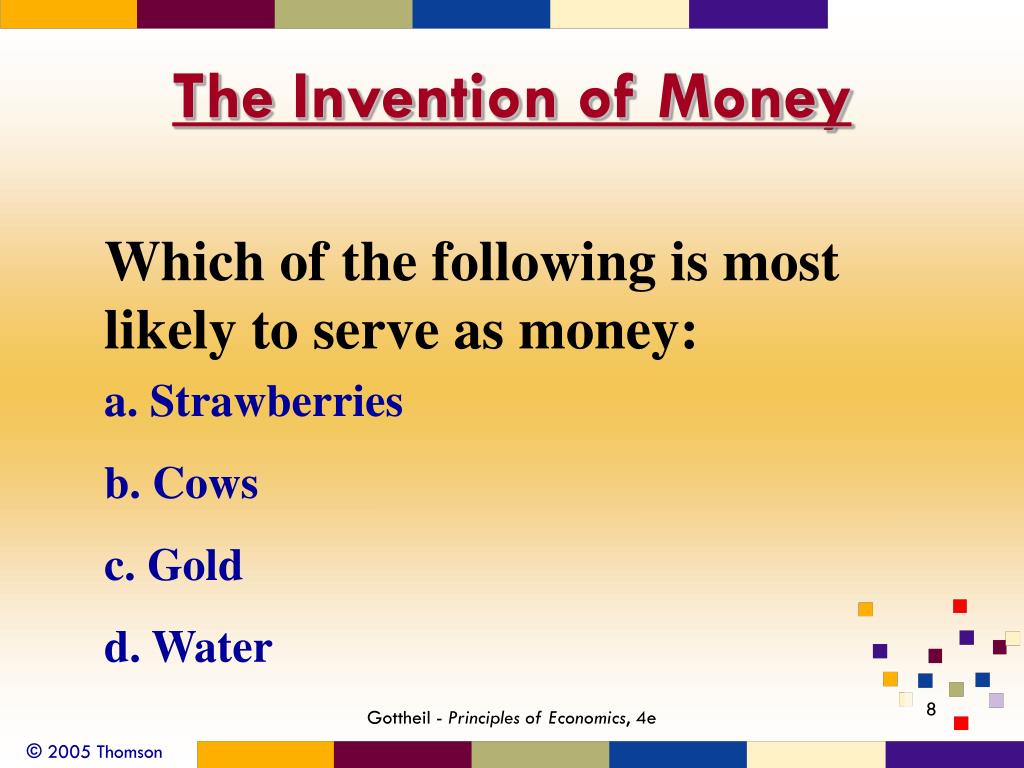 The Invention of Money

Which of the following is most likely to serve as money:

a. Strawberries

b. Cows

c. Gold

d. Water

Gottheil - Principles of Economics, 4e

8

© 2005 Thomson